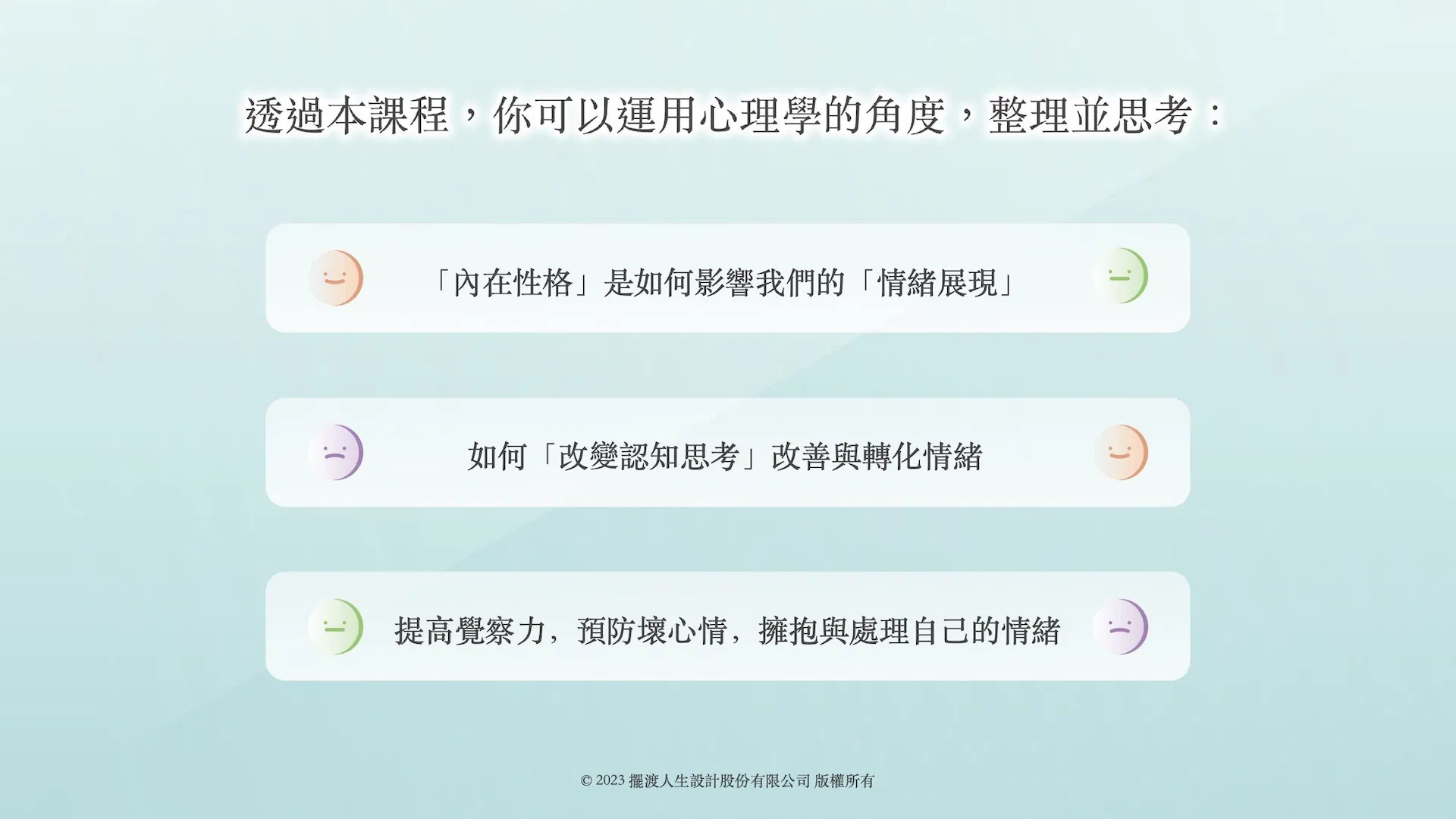 透過本課程，你可以運用心理學的角度，整理並思考：

「內在性格」是如何影響我們的「情緒展現」

如何「改變認知思考」改善與轉化情緒

提高覺察力，預防壞心情，擁抱與處理自己的情緒

© 2023 擺渡人生設計股份有限公司 版權所有